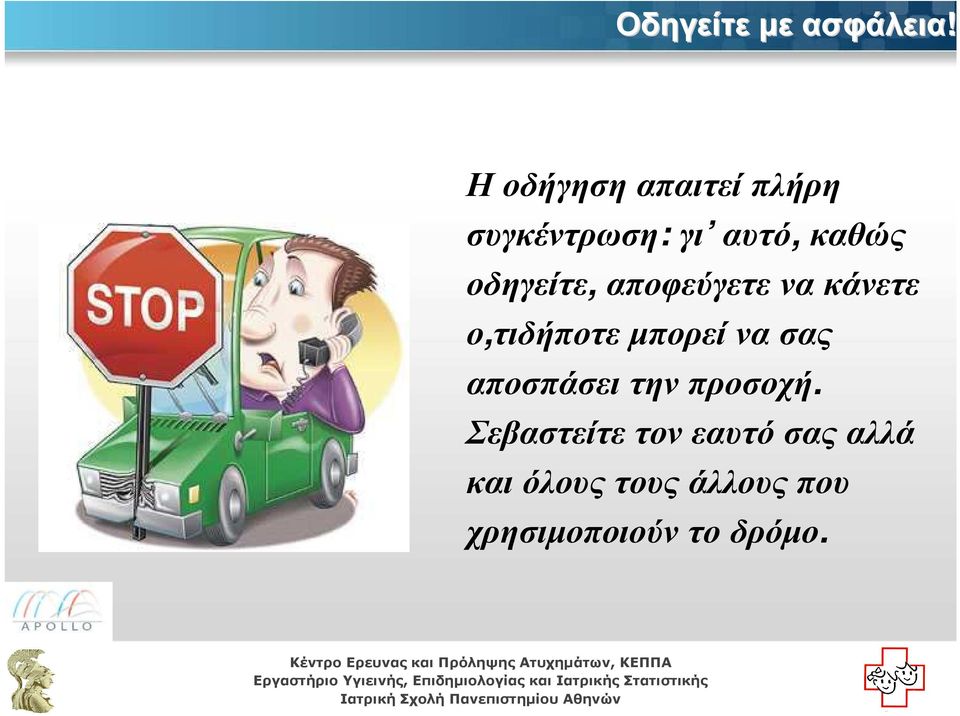 Οδηγείτε με ασφάλεια!

STOP

Η οδήγηση απαιτεί πλήρη συγκέντρωση: γι' αυτό, καθώς οδηγείτε, αποφεύγετε να κάνετε ο,τιδήποτε μπορεί να σας αποσπάσει την προσοχή. Σεβαστείτε τον εαυτό σας αλλά και όλους τους άλλους που χρησιμοποιούν το δρόμο.

APOLLO

Κέντρο Ερευνας και Πρόληψης Ατυχημάτων, ΚΕΠΠΑ
Εργαστήριο Υγιεινής, Επιδημιολογίας και Ιατρικής Στατιστικής
Ιατρική Σχολή Πανεπιστημίου Αθηνών